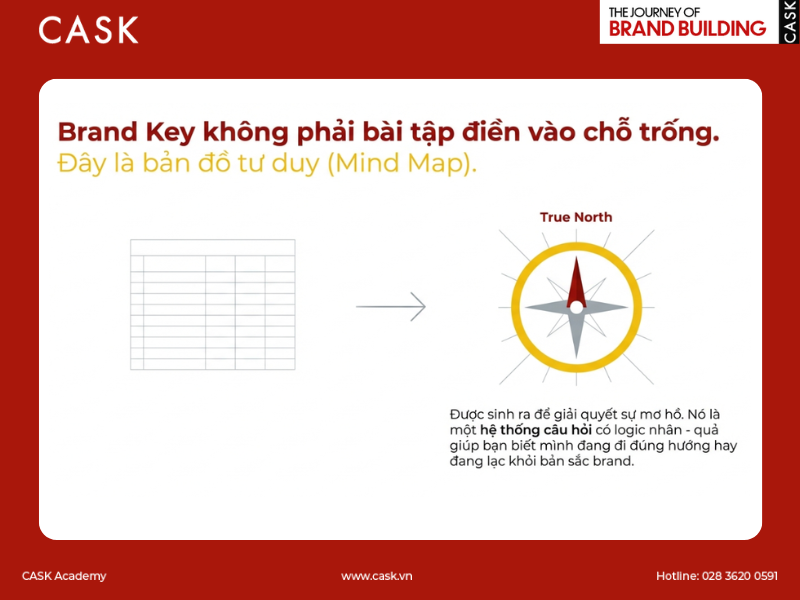 CASK

THE JOURNEY OF
BRAND BUILDING
CASK

Brand Key không phải bài tập điền vào chỗ trống.
Đây là bản đồ tư duy (Mind Map).

True North

Được sinh ra để giải quyết sự mơ hồ. Nó là một hệ thống câu hỏi có logic nhân - quả giúp bạn biết mình đang đi đúng hướng hay đang lạc khỏi bản sắc brand.

CASK Academy

www.cask.vn

Hotline: 028 3620 0591